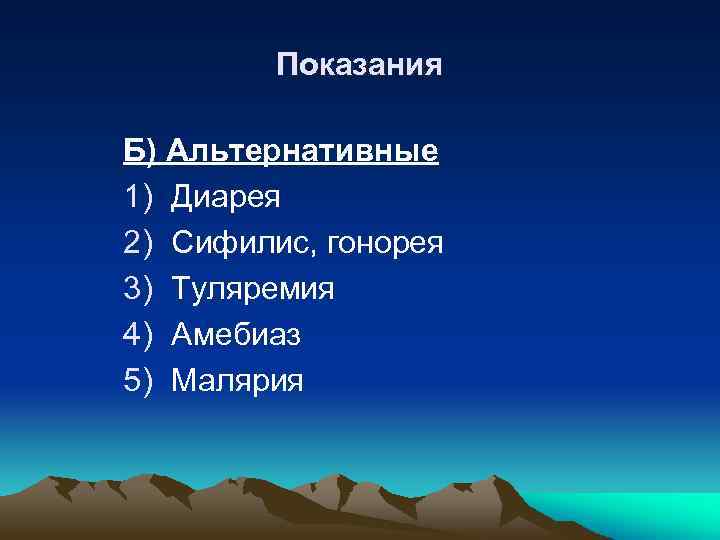 Показания

Б) Альтернативные

1) Диарея
2) Сифилис, гонорея
3) Туляремия
4) Амебиаз
5) Малярия